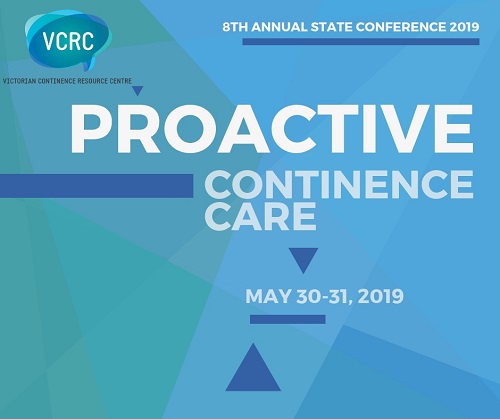 VCRC
VICTORIAN CONTINENCE RESOURCE CENTRE

8TH ANNUAL STATE CONFERENCE 2019

PROACTIVE
CONTINENCE CARE

MAY 30-31, 2019